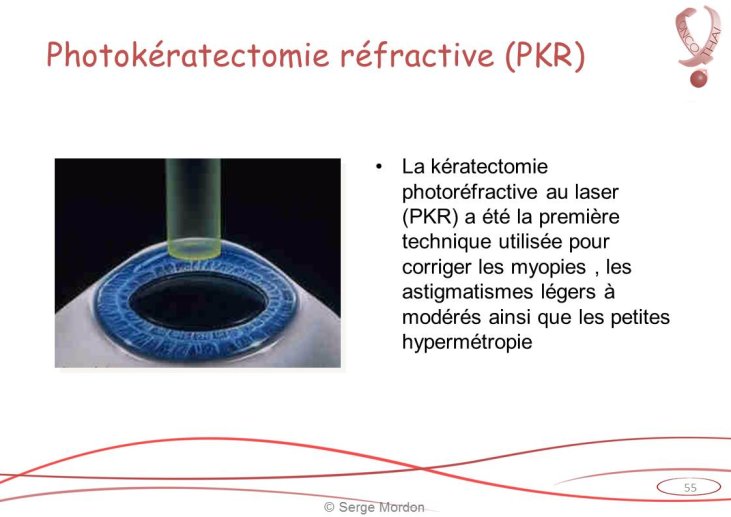 Photokératectomie réfractive (PKR)

ONCO THAI

• La kératectomie photoréfractive au laser (PKR) a été la première technique utilisée pour corriger les myopies , les astigmatismes légers à modérés ainsi que les petites hypermétropie

55

© Serge Mordon